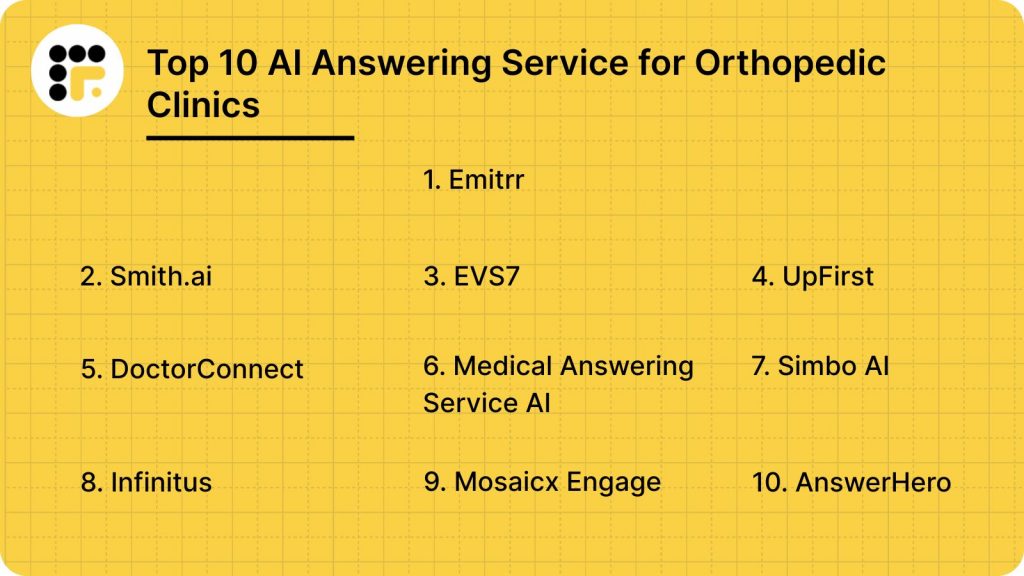 Top 10 AI Answering Service for Orthopedic Clinics

1. Emitrr

2. Smith.ai

3. EVS7

4. UpFirst

5. DoctorConnect

6. Medical Answering Service AI

7. Simbo AI

8. Infinitus

9. Mosaicx Engage

10. AnswerHero